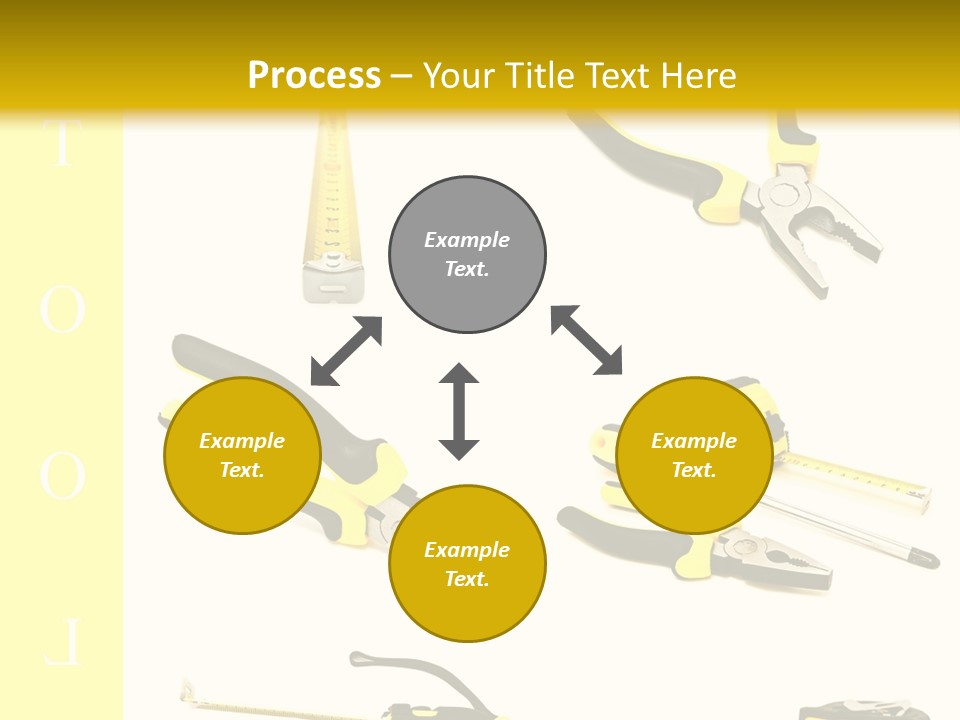 Process – Your Title Text Here

T
O
O
L

Example Text.

Example Text.

Example Text.

Example Text.